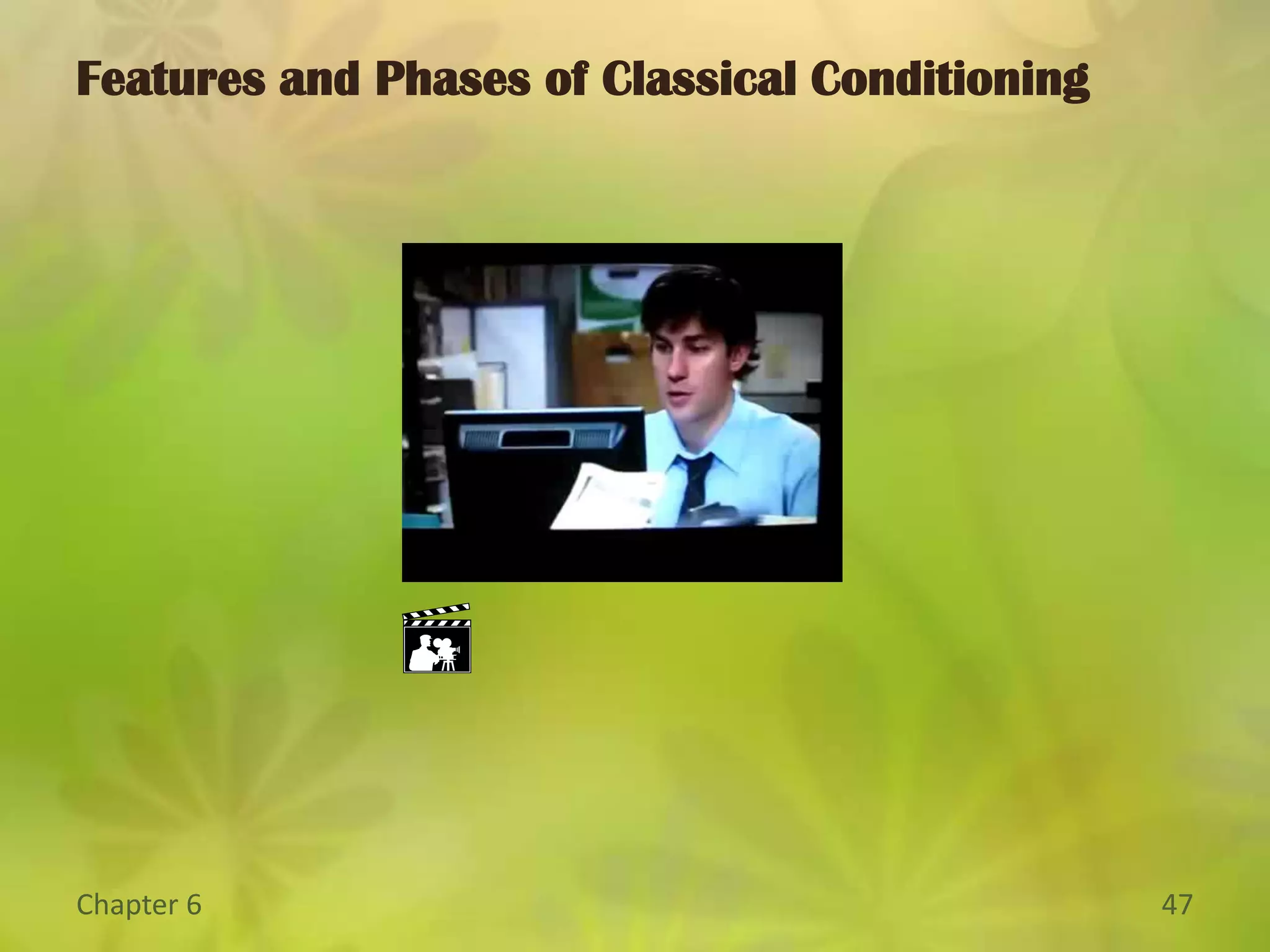 Features and Phases of Classical Conditioning

Chapter 6

47